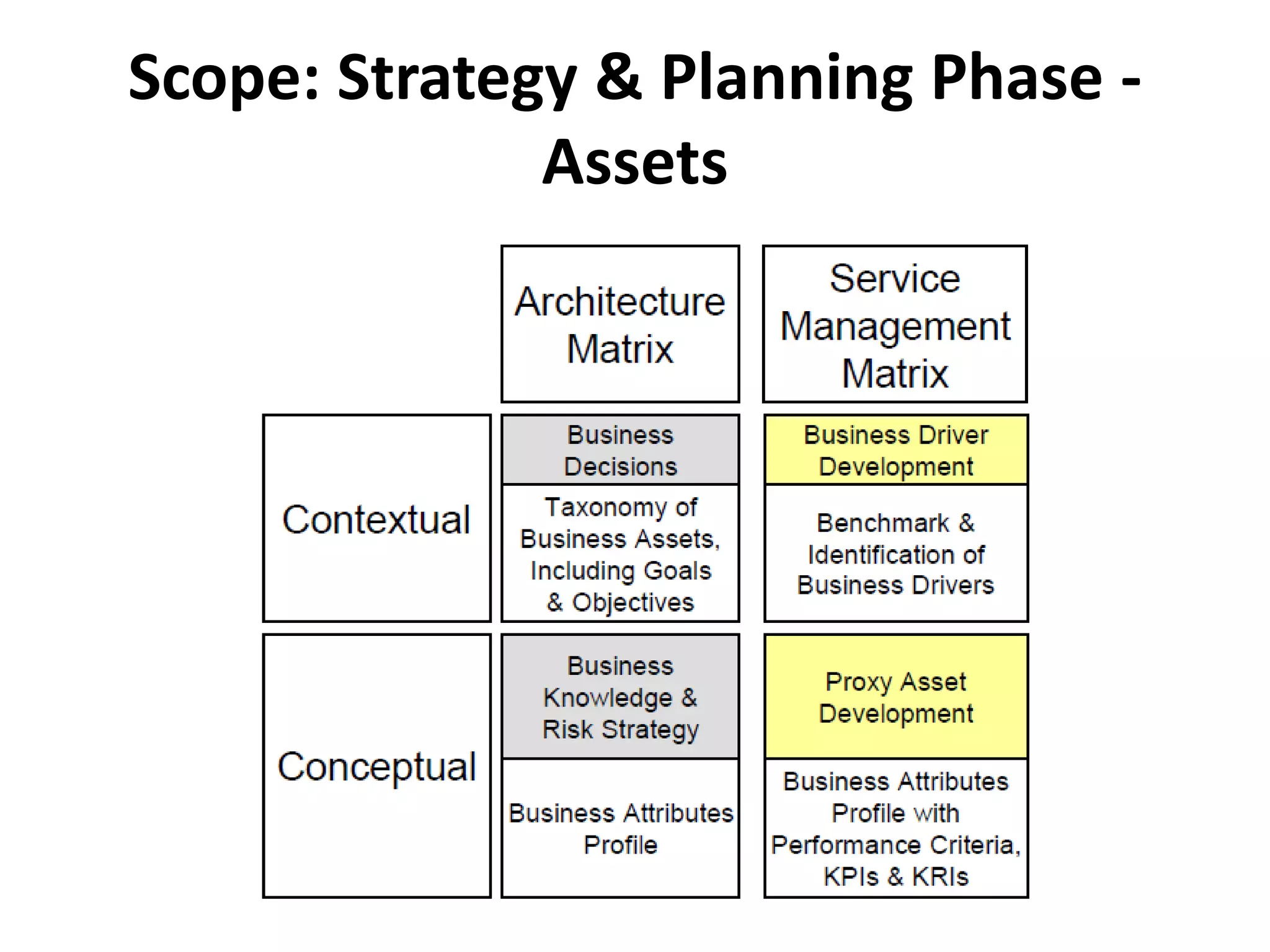 Scope: Strategy & Planning Phase - Assets

| | Architecture Matrix | Service Management Matrix |
|---|---|---|
| Contextual | Business Decisions | Business Driver Development |
| | Taxonomy of Business Assets, Including Goals & Objectives | Benchmark & Identification of Business Drivers |
| Conceptual | Business Knowledge & Risk Strategy | Proxy Asset Development |
| | Business Attributes Profile | Business Attributes Profile with Performance Criteria, KPIs & KRIs |